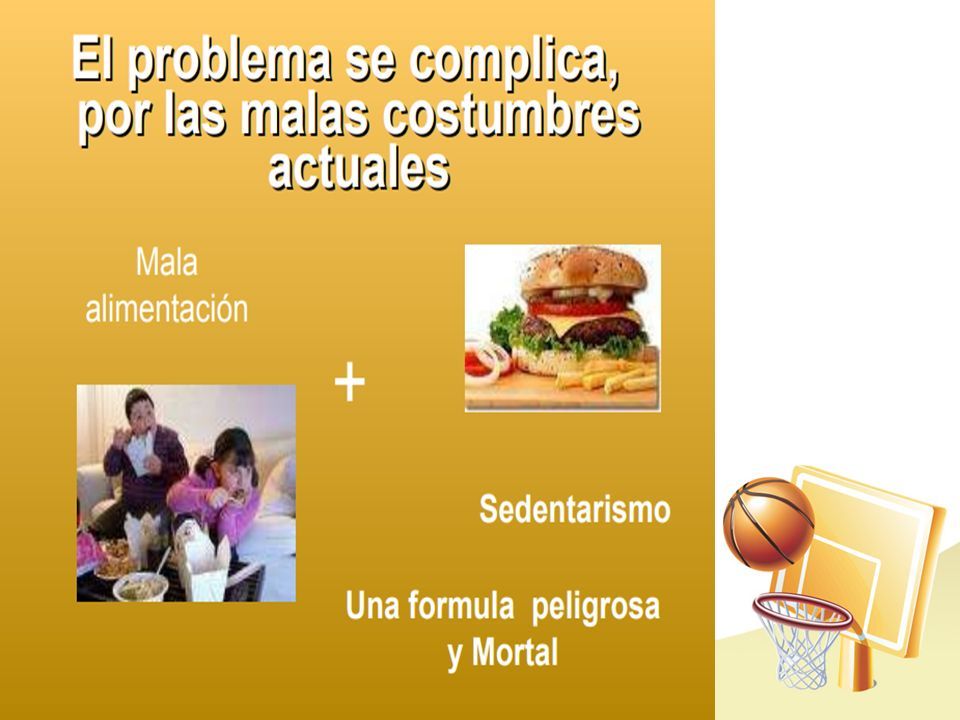 El problema se complica, por las malas costumbres actuales

Mala alimentación

+

Sedentarismo

Una formula peligrosa y Mortal